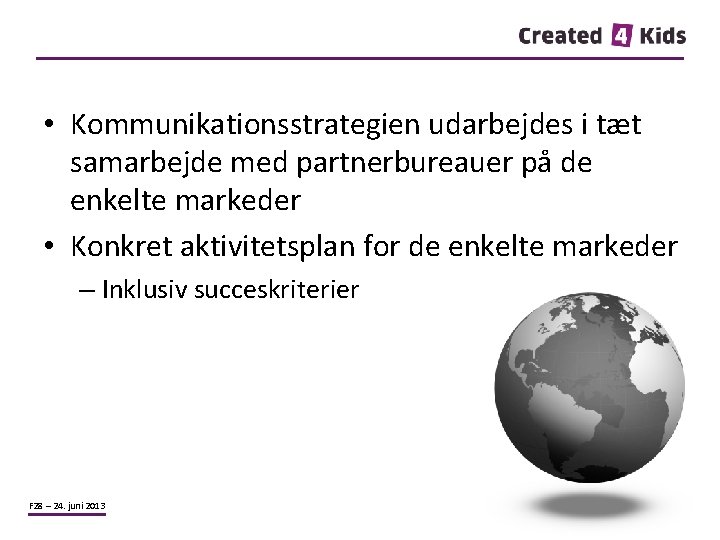 Created 4 Kids

• Kommunikationsstrategien udarbejdes i tæt samarbejde med partnerbureauer på de enkelte markeder

• Konkret aktivitetsplan for de enkelte markeder

– Inklusiv succeskriterier

FZB – 24. juni 2013